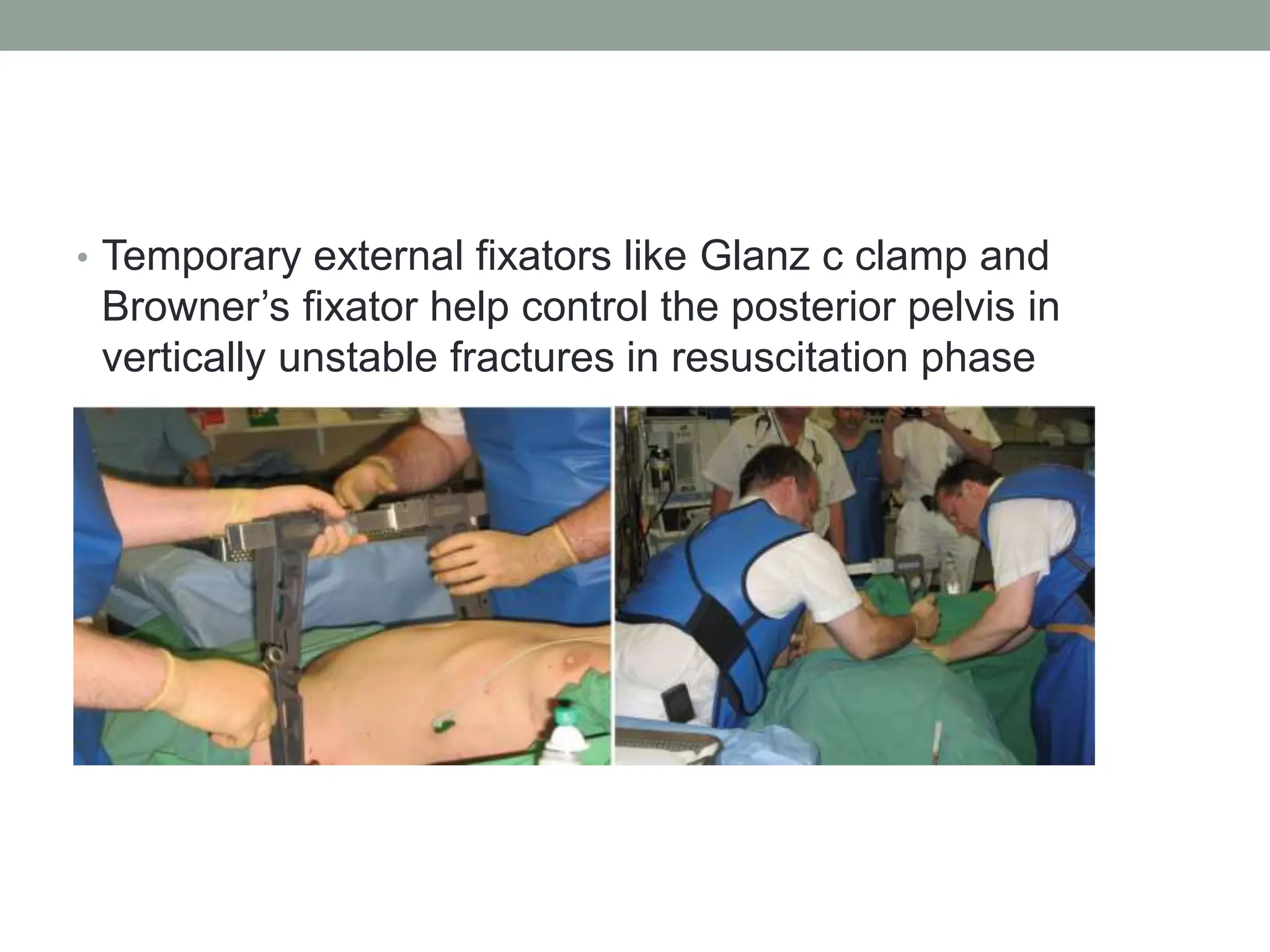 • Temporary external fixators like Glanz c clamp and Browner’s fixator help control the posterior pelvis in vertically unstable fractures in resuscitation phase